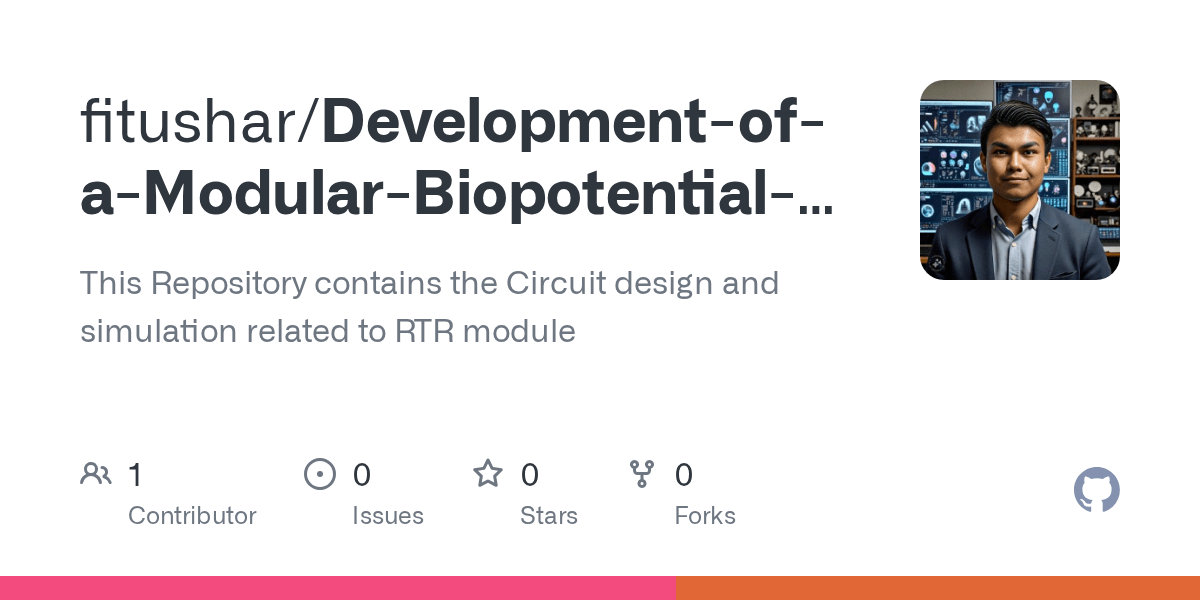 fitushar/Development-of-a-Modular-Biopotential-...

This Repository contains the Circuit design and simulation related to RTR module

1
Contributor

0
Issues

0
Stars

0
Forks